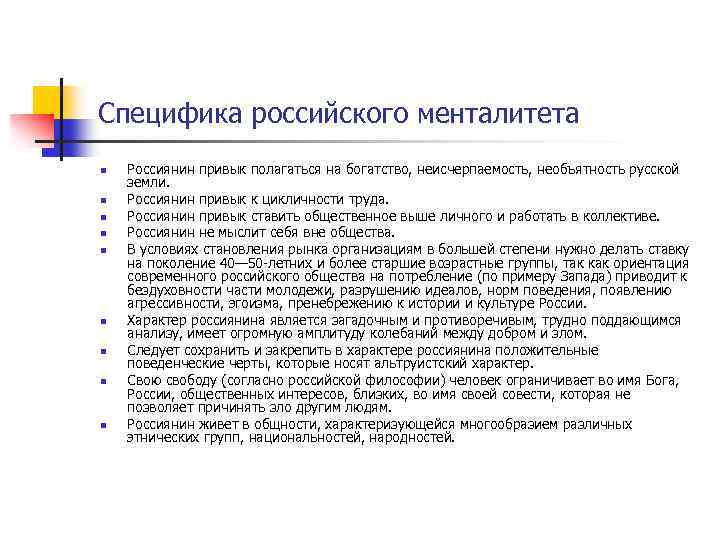 Специфика российского менталитета

- Россиянин привык полагаться на богатство, неисчерпаемость, необъятность русской земли.
- Россиянин привык к цикличности труда.
- Россиянин привык ставить общественное выше личного и работать в коллективе.
- Россиянин не мыслит себя вне общества.
- В условиях становления рынка организациям в большей степени нужно делать ставку на поколение 40—50-летних и более старшие возрастные группы, так как ориентация современного российского общества на потребление (по примеру Запада) приводит к бездуховности части молодежи, разрушению идеалов, норм поведения, появлению агрессивности, эгоизма, пренебрежению к истории и культуре России.
- Характер россиянина является загадочным и противоречивым, трудно поддающимся анализу, имеет огромную амплитуду колебаний между добром и злом.
- Следует сохранить и закрепить в характере россиянина положительные поведенческие черты, которые носят альтруистский характер.
- Свою свободу (согласно российской философии) человек ограничивает во имя Бога, России, общественных интересов, близких, во имя своей совести, которая не позволяет причинять зло другим людям.
- Россиянин живет в общности, характеризующейся многообразием различных этнических групп, национальностей, народностей.